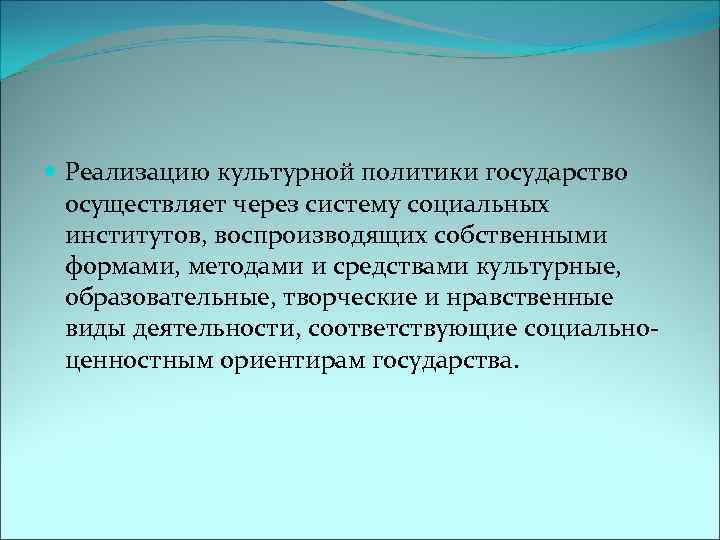 Реализацию культурной политики государство осуществляет через систему социальных институтов, воспроизводящих собственными формами, методами и средствами культурные, образовательные, творческие и нравственные виды деятельности, соответствующие социально-ценностным ориентирам государства.